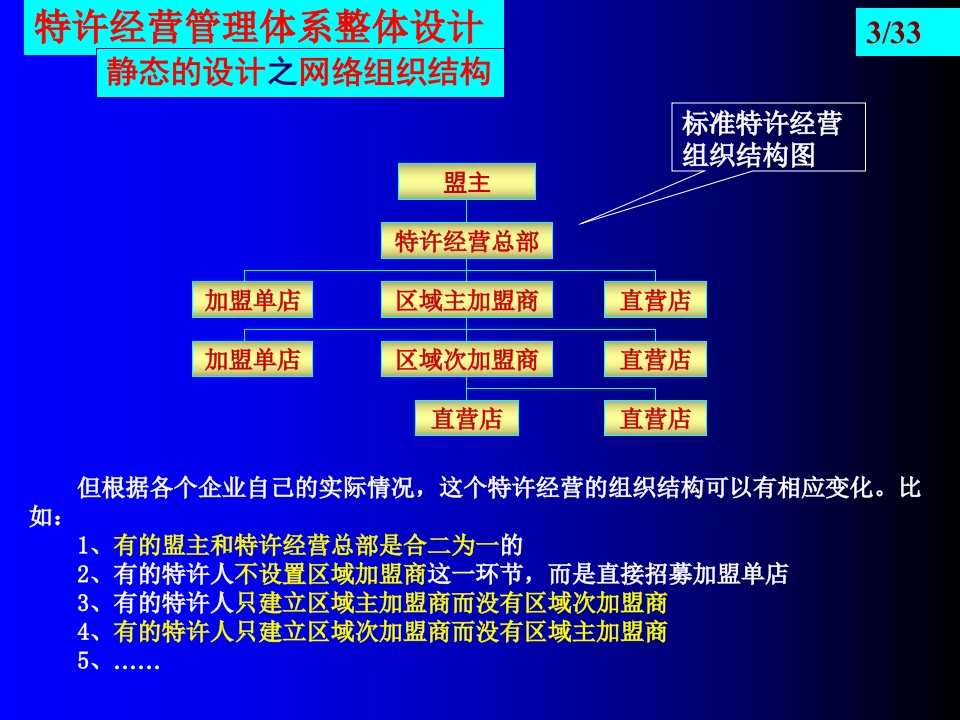 特许经营管理体系整体设计

3/33

静态的设计之网络组织结构

标准特许经营组织结构图

盟主

特许经营总部

加盟单店

区域主加盟商

直营店

加盟单店

区域次加盟商

直营店

直营店

直营店

但根据各个企业自己的实际情况，这个特许经营的组织结构可以有相应变化。比如：

1、有的盟主和特许经营总部是合二为一的

2、有的特许人不设置区域加盟商这一环节，而是直接招募加盟单店

3、有的特许人只建立区域主加盟商而没有区域次加盟商

4、有的特许人只建立区域次加盟商而没有区域主加盟商

5、……